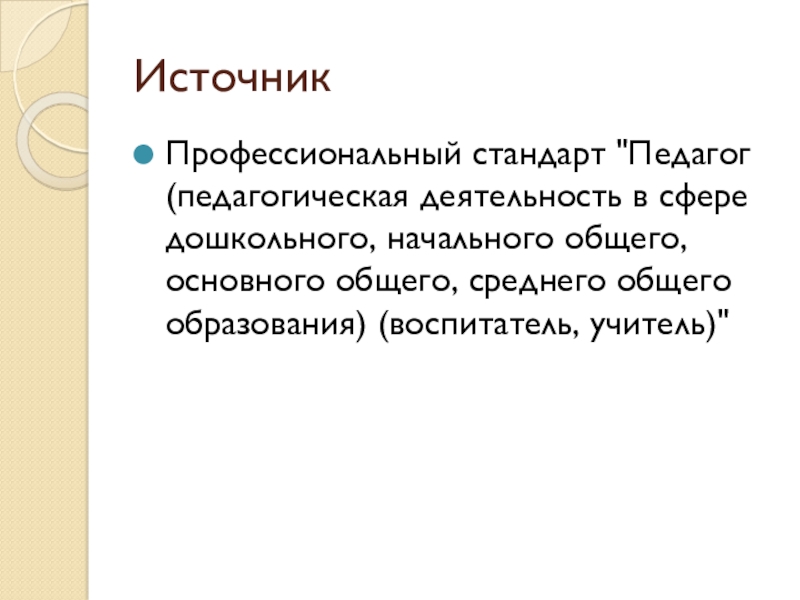 Источник

Профессиональный стандарт "Педагог (педагогическая деятельность в сфере дошкольного, начального общего, основного общего, среднего общего образования) (воспитатель, учитель)"